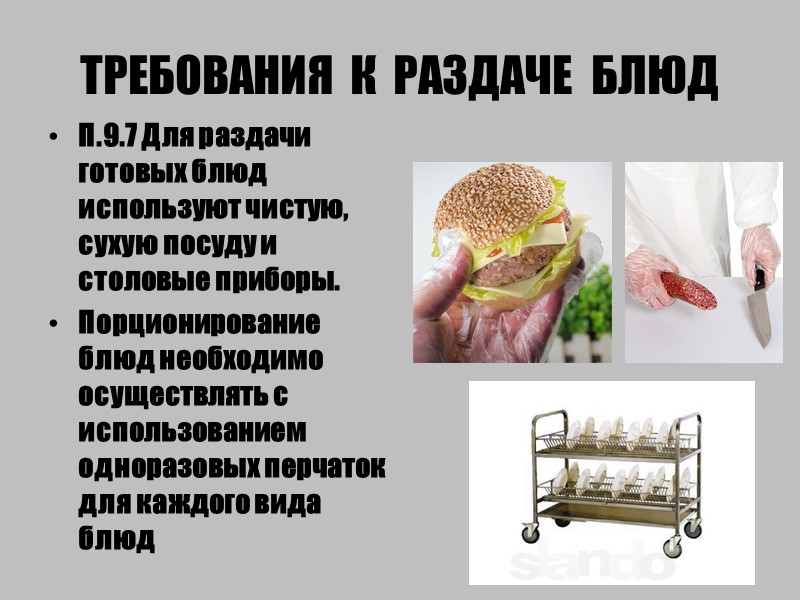 ТРЕБОВАНИЯ К РАЗДАЧЕ БЛЮД

• П.9.7 Для раздачи готовых блюд используют чистую, сухую посуду и столовые приборы.

• Порционирование блюд необходимо осуществлять с использованием одноразовых перчаток для каждого вида блюд

slando